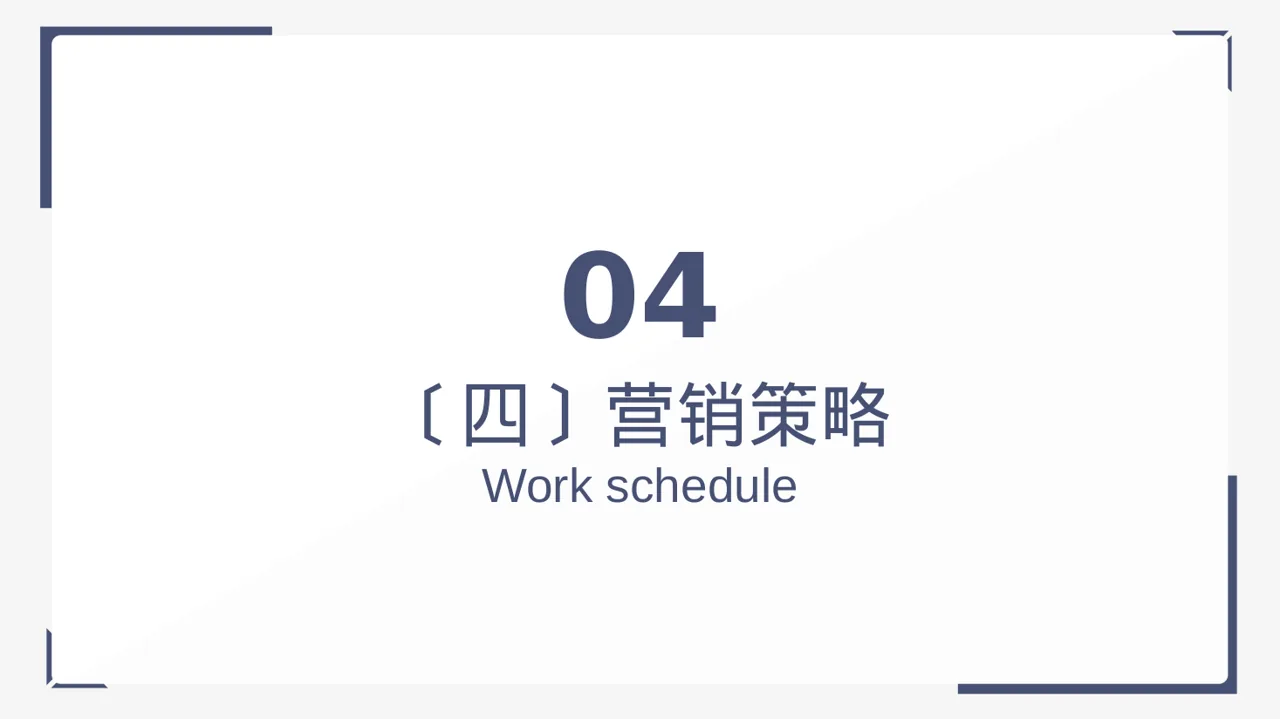 04

〔四〕营销策略

Work schedule